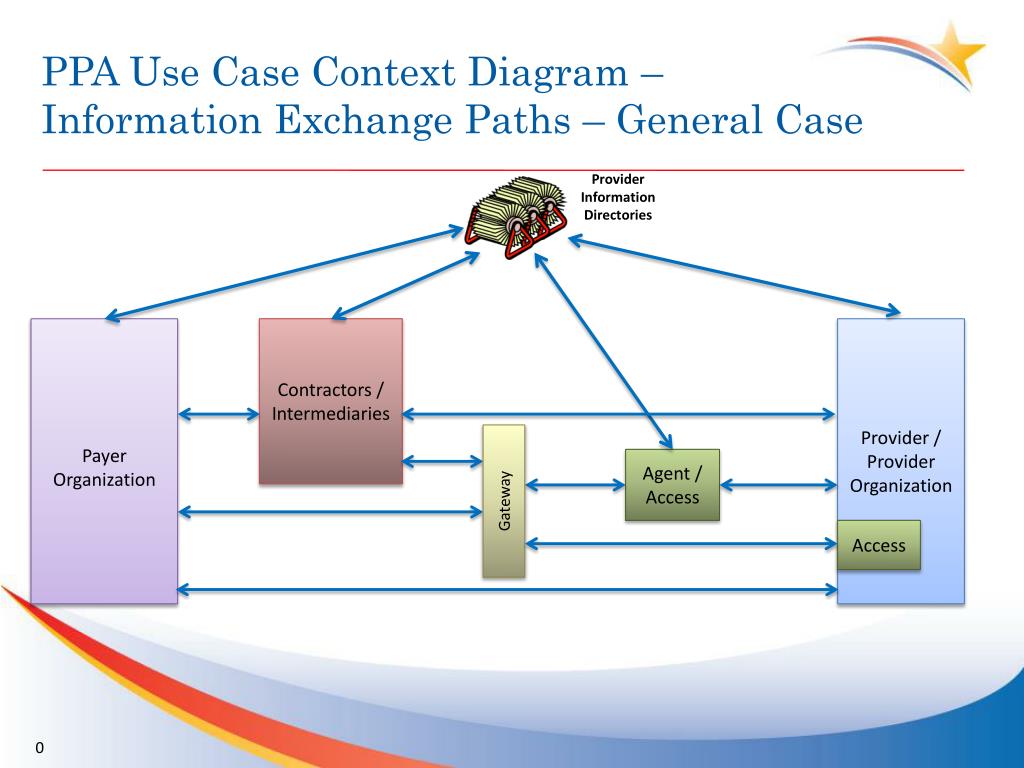 PPA Use Case Context Diagram – Information Exchange Paths – General Case

Provider Information Directories

Payer Organization

Contractors / Intermediaries

Gateway

Agent / Access

Provider / Provider Organization

Access

0